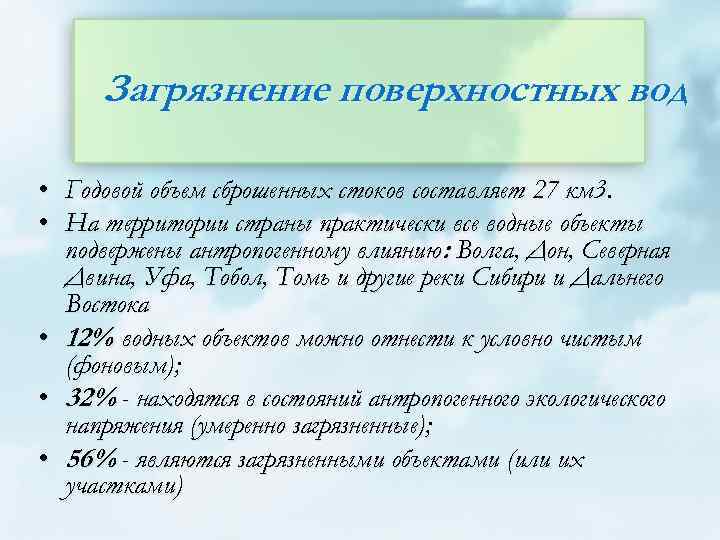 Загрязнение поверхностных вод

• Годовой объем сброшенных стоков составляет 27 км3.
• На территории страны практически все водные объекты подвержены антропогенному влиянию: Волга, Дон, Северная Двина, Уфа, Тобол, Томь и другие реки Сибири и Дальнего Востока
• 12% водных объектов можно отнести к условно чистым (фоновым);
• 32% - находятся в состояний антропогенного экологического напряжения (умеренно загрязненные);
• 56% - являются загрязненными объектами (или их участками)